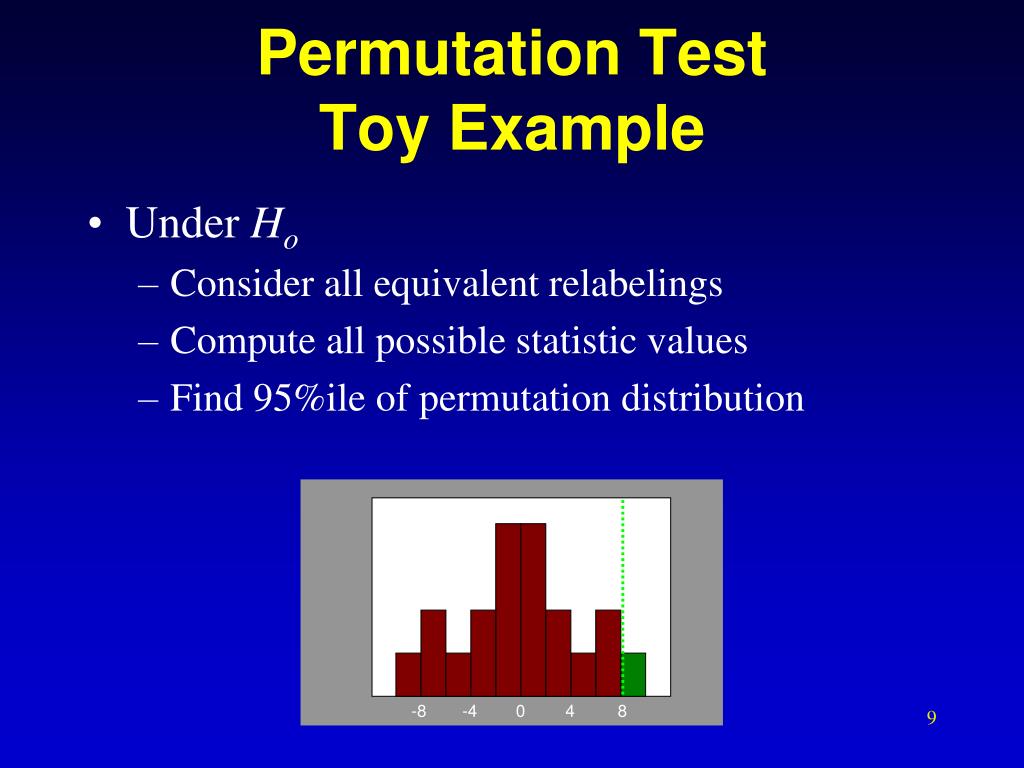 Permutation Test
Toy Example

• Under $H_o$
– Consider all equivalent relabelings
– Compute all possible statistic values
– Find 95%ile of permutation distribution

-8 -4 0 4 8

9